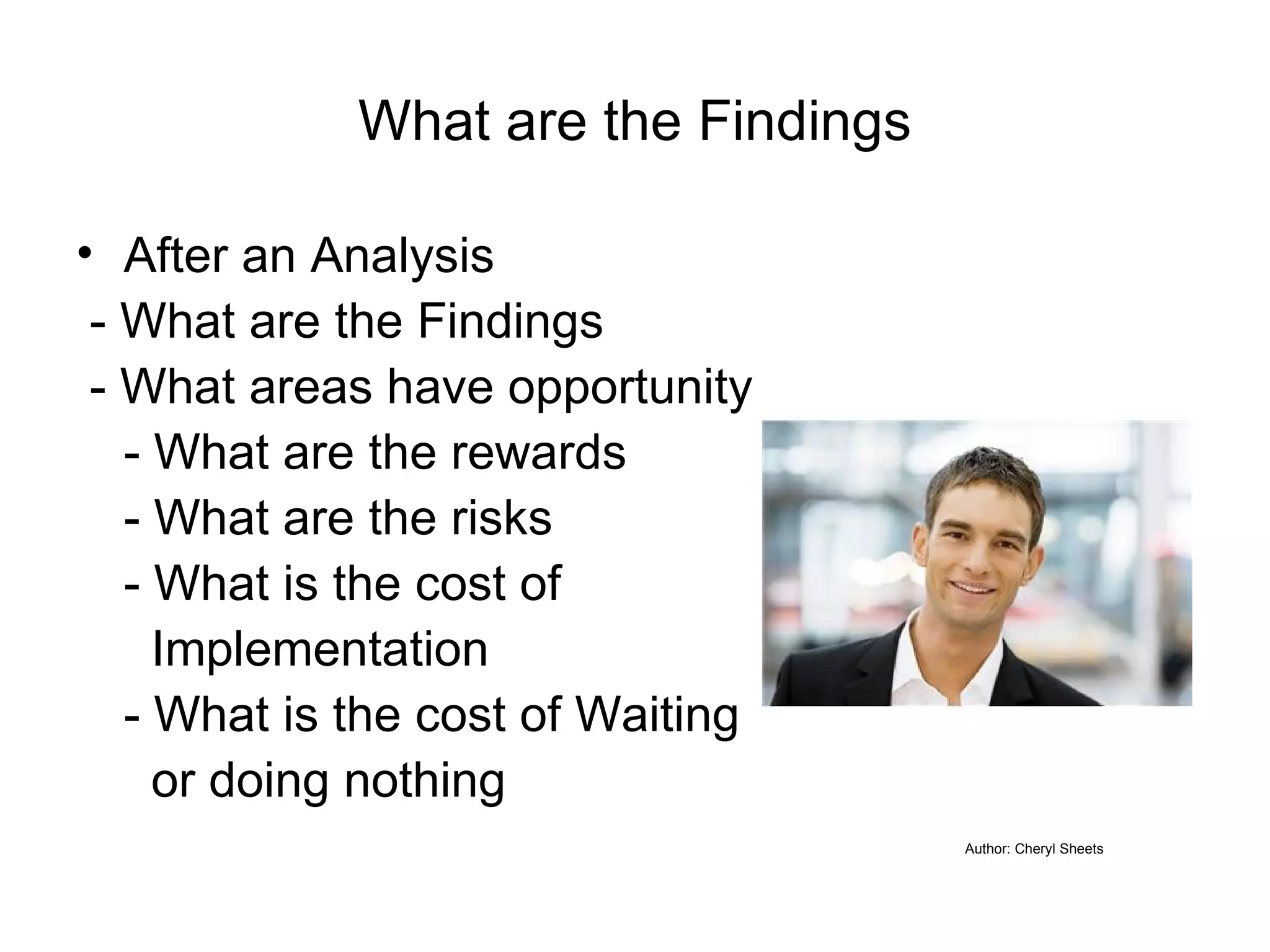 What are the Findings

• After an Analysis
- What are the Findings
- What areas have opportunity
- What are the rewards
- What are the risks
- What is the cost of Implementation
- What is the cost of Waiting or doing nothing

Author: Cheryl Sheets